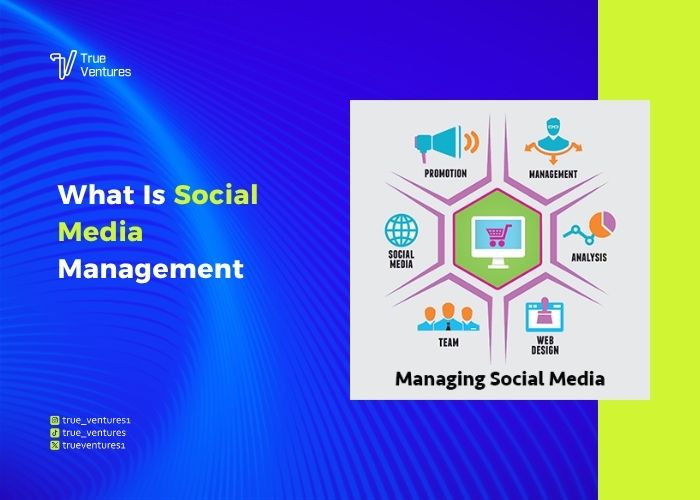 True Ventures

What Is Social Media Management

PROMOTION
MANAGEMENT
SOCIAL MEDIA
ANALYSIS
TEAM
WEB DESIGN

Managing Social Media

true_ventures1
true_ventures
trueventures1